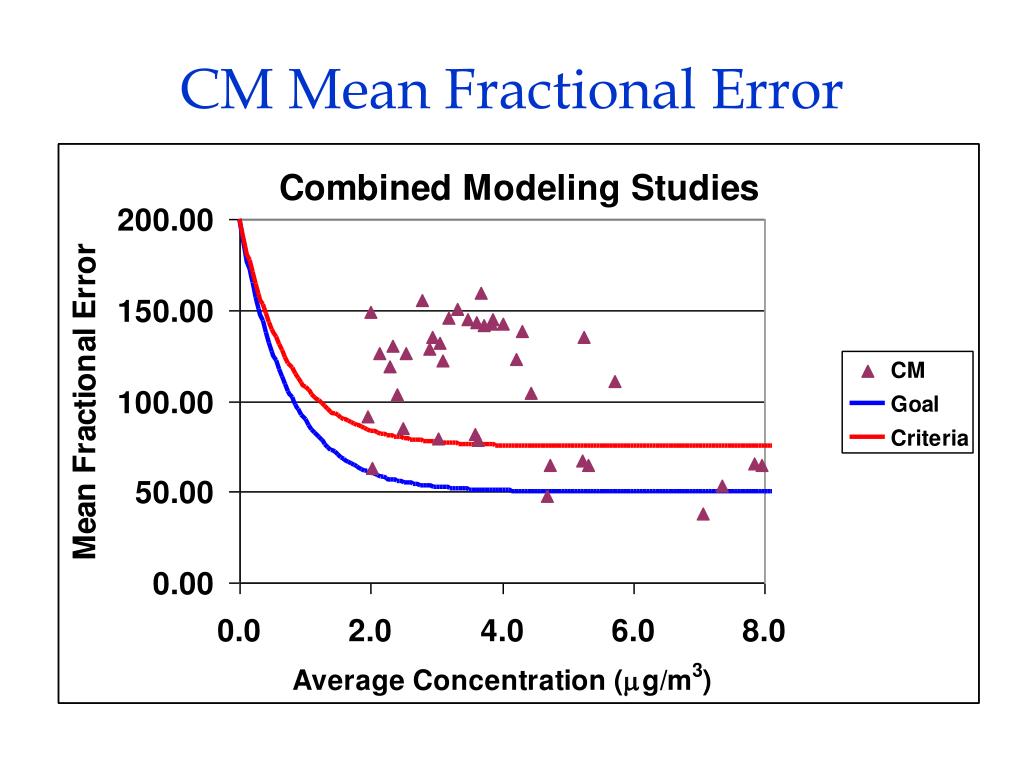 CM Mean Fractional Error

Combined Modeling Studies

Mean Fractional Error

200.00

150.00

100.00

50.00

0.00

0.0

2.0

4.0

6.0

8.0

Average Concentration ($\mu g/m^3$)

CM

Goal

Criteria